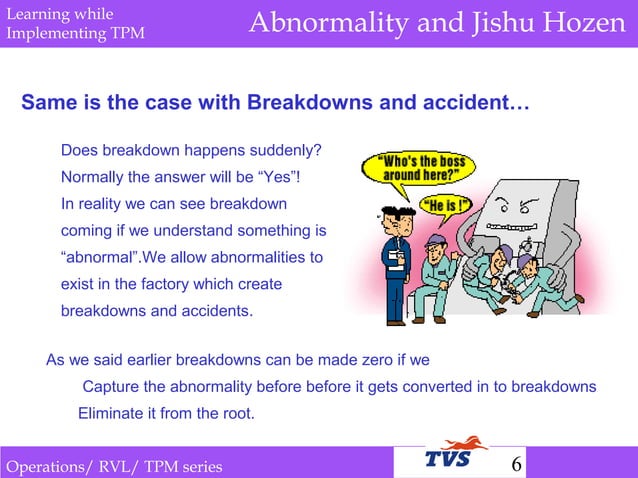 Learning while Implementing TPM

Abnormality and Jishu Hozen

Same is the case with Breakdowns and accident…

Does breakdown happens suddenly? Normally the answer will be “Yes”! In reality we can see breakdown coming if we understand something is “abnormal”.We allow abnormalities to exist in the factory which create breakdowns and accidents.

“Who's the boss around here?”

“He is !”

As we said earlier breakdowns can be made zero if we

Capture the abnormality before before it gets converted in to breakdowns

Eliminate it from the root.

Operations/ RVL/ TPM series

TVS

6